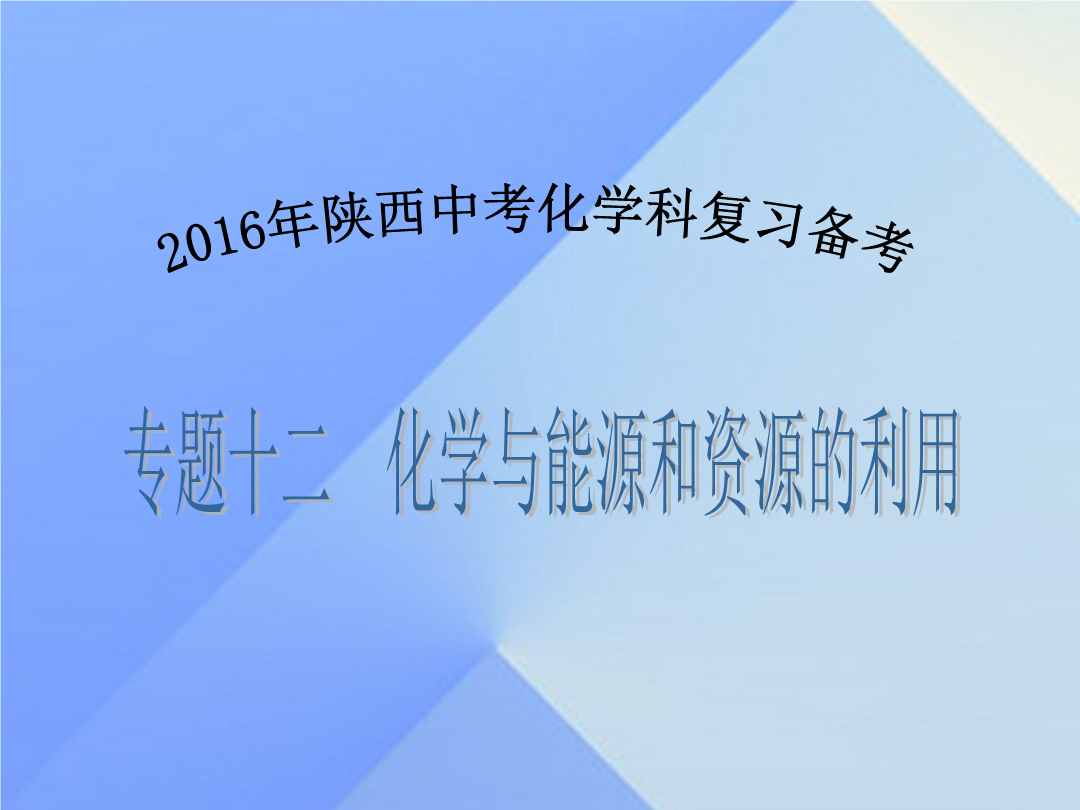 2016年陕西中考化学科复习备考

专题十二　化学与能源和资源的利用